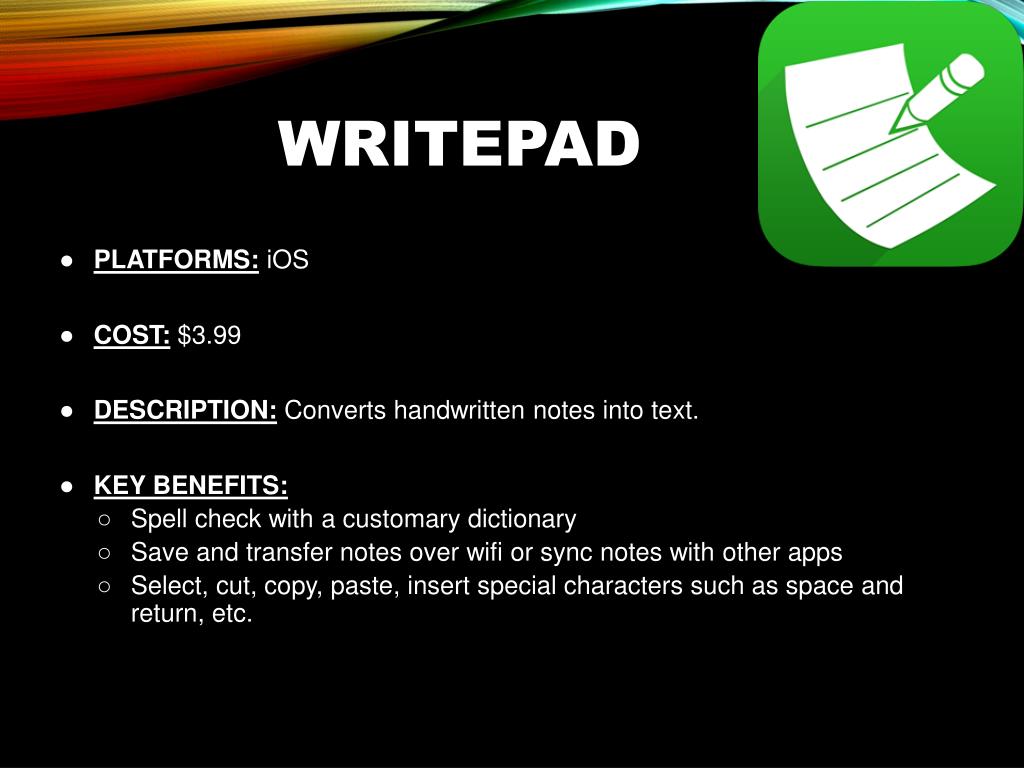 WRITEPAD

● PLATFORMS: iOS

● COST: \$3.99

● DESCRIPTION: Converts handwritten notes into text.

● KEY BENEFITS:
○ Spell check with a customary dictionary
○ Save and transfer notes over wifi or sync notes with other apps
○ Select, cut, copy, paste, insert special characters such as space and return, etc.